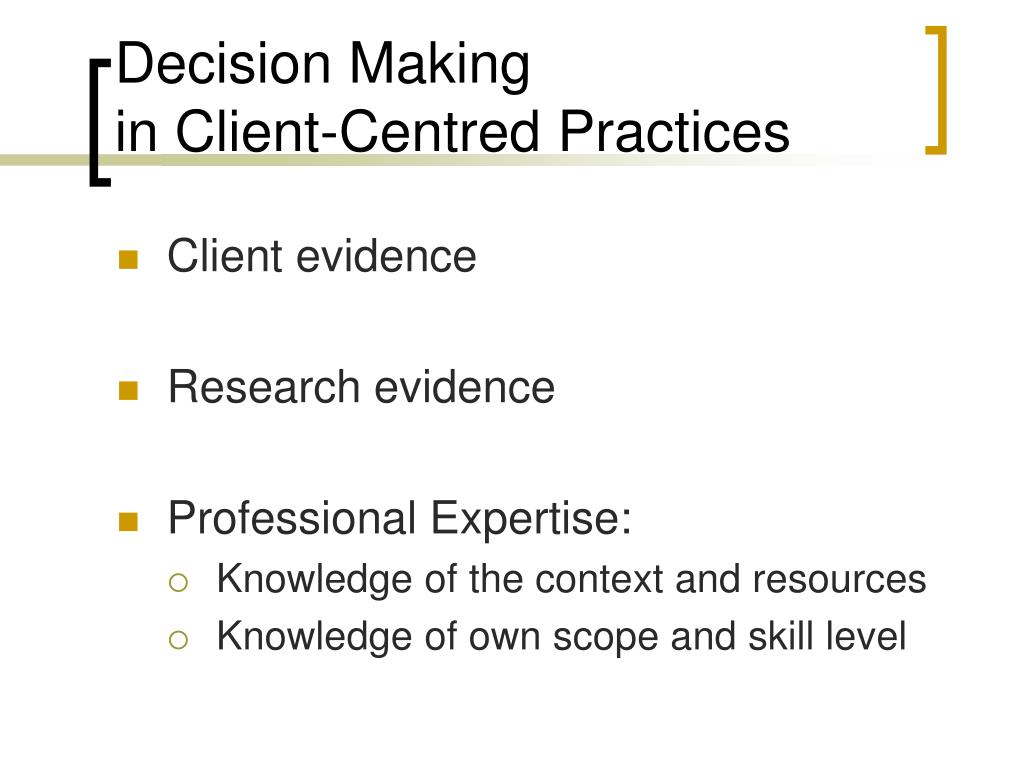 Decision Making
in Client-Centred Practices

- Client evidence
- Research evidence
- Professional Expertise:
  - Knowledge of the context and resources
  - Knowledge of own scope and skill level